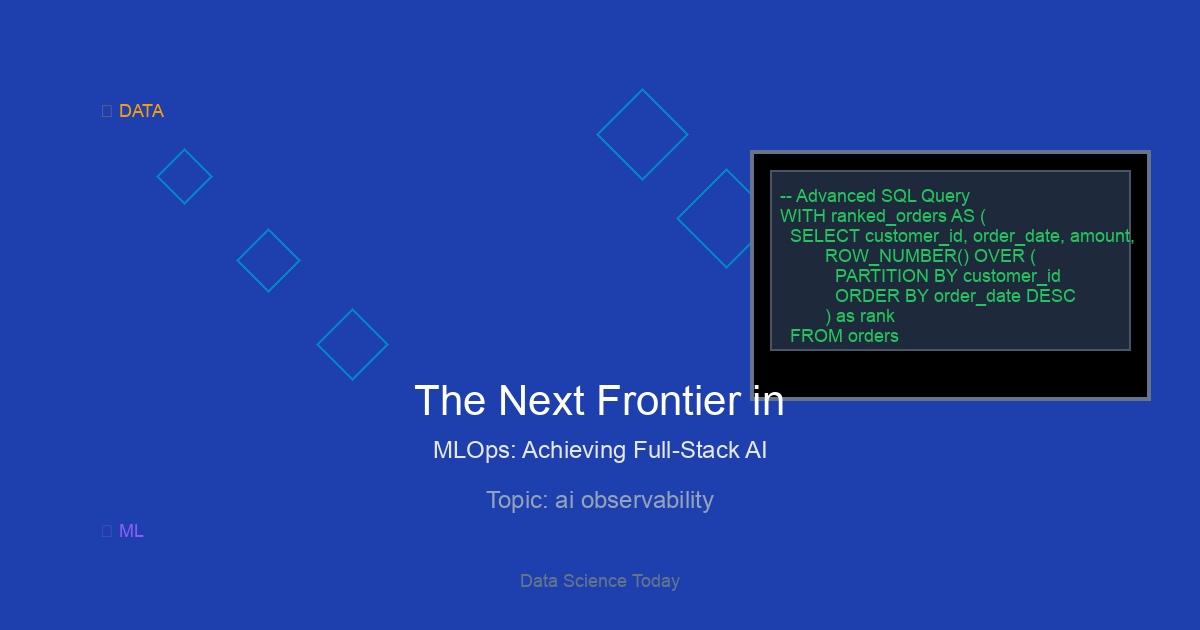 DATA

-- Advanced SQL Query
WITH ranked_orders AS (
SELECT customer_id, order_date, amount,
ROW_NUMBER() OVER (
PARTITION BY customer_id
ORDER BY order_date DESC
) as rank
FROM orders

The Next Frontier in

MLOps: Achieving Full-Stack AI

Topic: ai observability

ML

Data Science Today